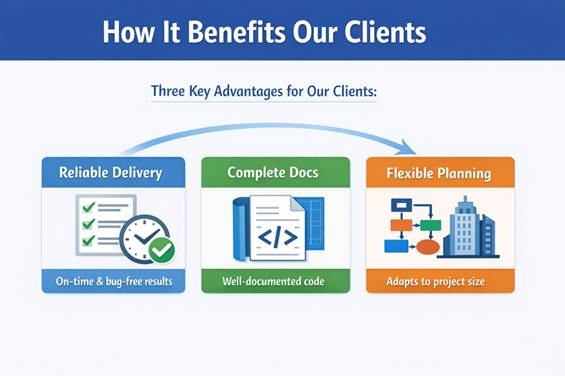 How It Benefits Our Clients

Three Key Advantages for Our Clients:

Reliable Delivery

On-time & bug-free results

Complete Docs

</>

Well-documented code

Flexible Planning

Adapts to project size